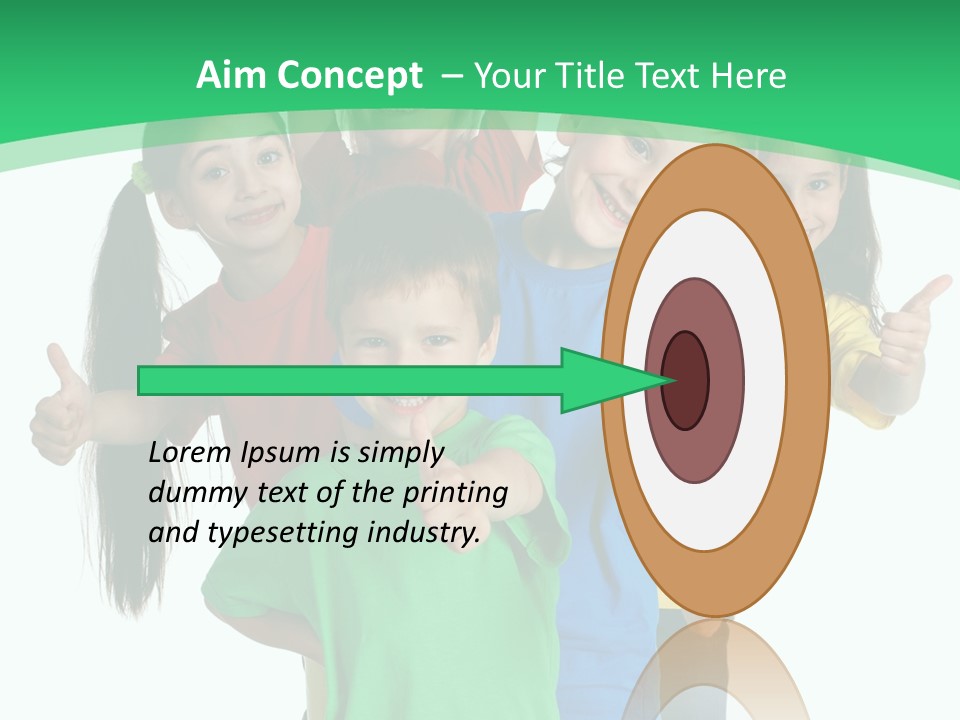 Aim Concept – Your Title Text Here

Lorem Ipsum is simply dummy text of the printing and typesetting industry.